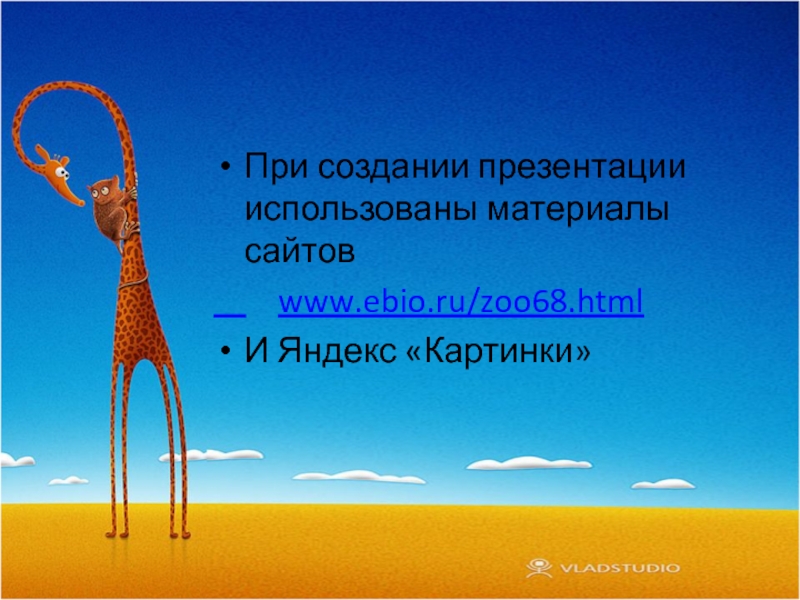 • При создании презентации использованы материалы сайтов

www.ebio.ru/zoo68.html

• И Яндекс «Картинки»

VLADSTUDIO